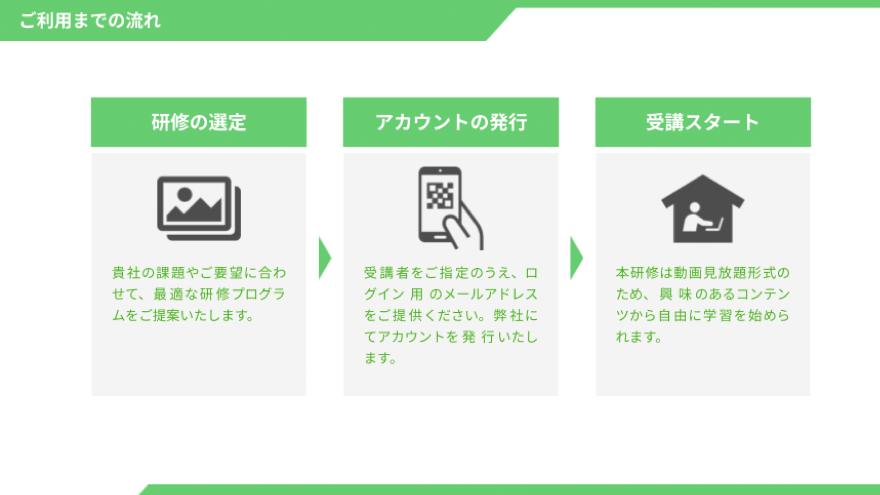 ご利用までの流れ

研修の選定

貴社の課題やご要望に合わせて、最適な研修プログラムをご提案いたします。

アカウントの発行

受講者をご指定のうえ、ログイン用のメールアドレスをご提供ください。弊社にてアカウントを発行いたします。

受講スタート

本研修は動画見放題形式のため、興味のあるコンテンツから自由に学習を始められます。